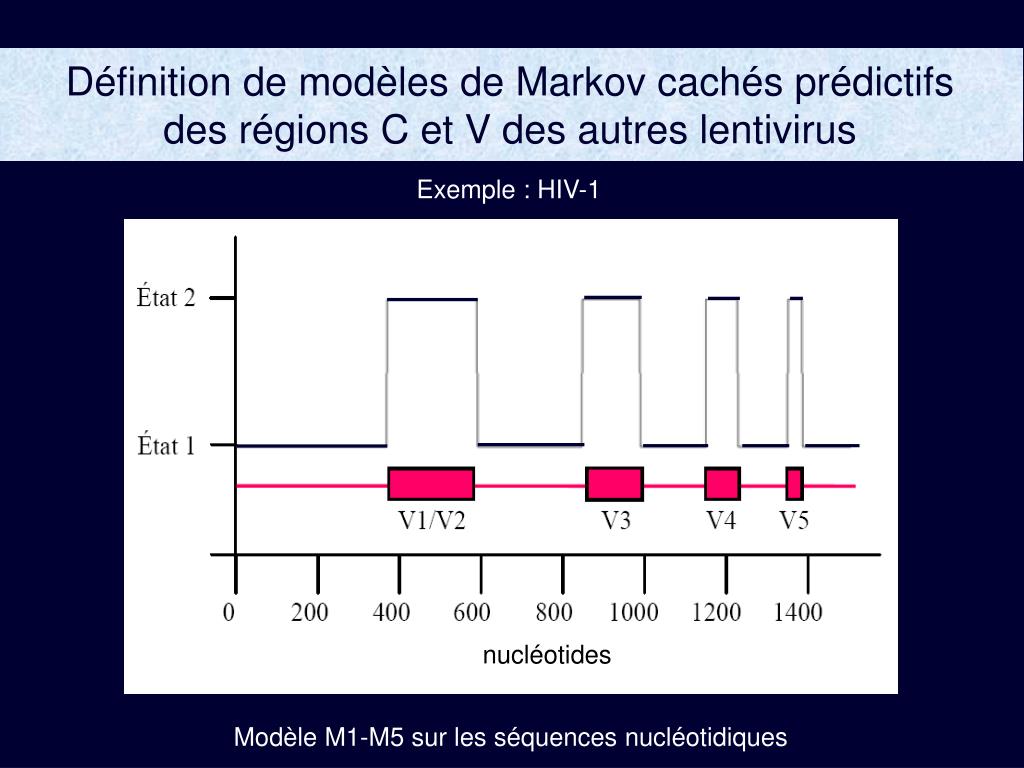 Définition de modèles de Markov cachés prédictifs des régions C et V des autres lentivirus

Exemple : HIV-1

État 2

État 1

V1/V2

V3

V4

V5

0

200

400

600

800

1000

1200

1400

nucléotides

Modèle M1-M5 sur les séquences nucléotidiques